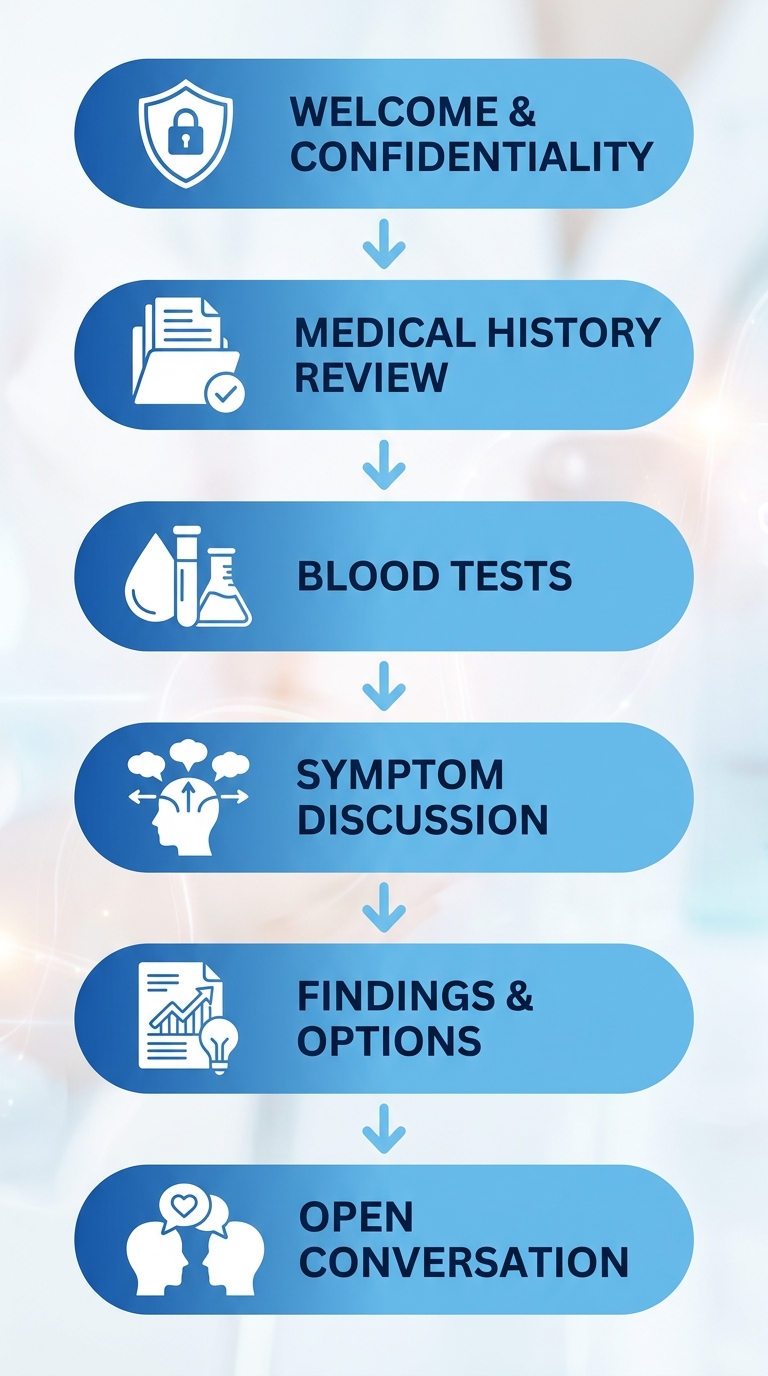 WELCOME & CONFIDENTIALITY

MEDICAL HISTORY REVIEW

BLOOD TESTS

SYMPTOM DISCUSSION

FINDINGS & OPTIONS

OPEN CONVERSATION